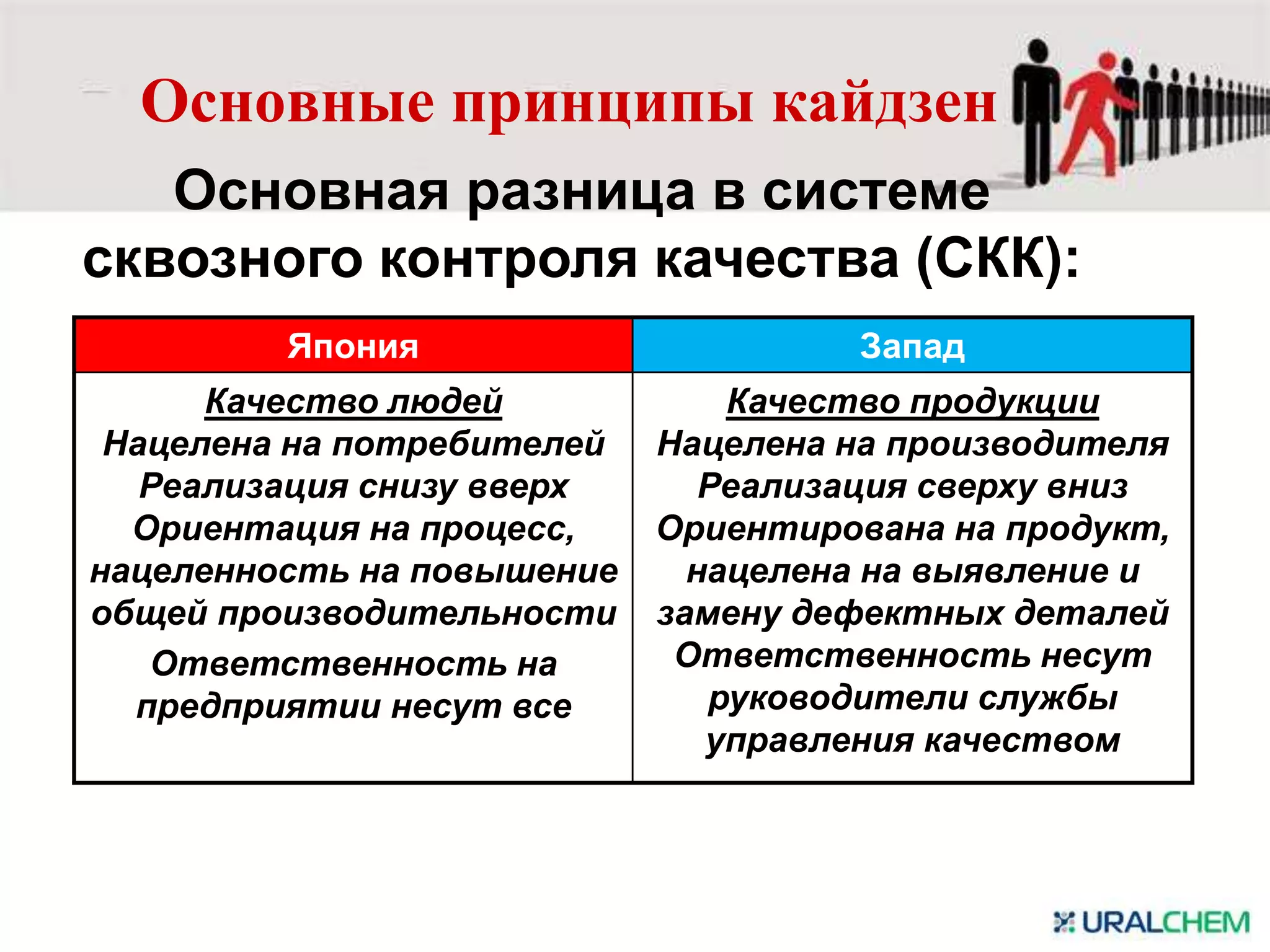 Основные принципы кайдзен

Основная разница в системе сквозного контроля качества (СКК):

| Япония | Запад |
|---|---|
| Качество людей Нацелена на потребителей Реализация снизу вверх Ориентация на процесс, нацеленность на повышение общей производительности Ответственность на предприятии несут все | Качество продукции Нацелена на производителя Реализация сверху вниз Ориентирована на продукт, нацелена на выявление и замену дефектных деталей Ответственность несут руководители службы управления качеством |

URALCHEM